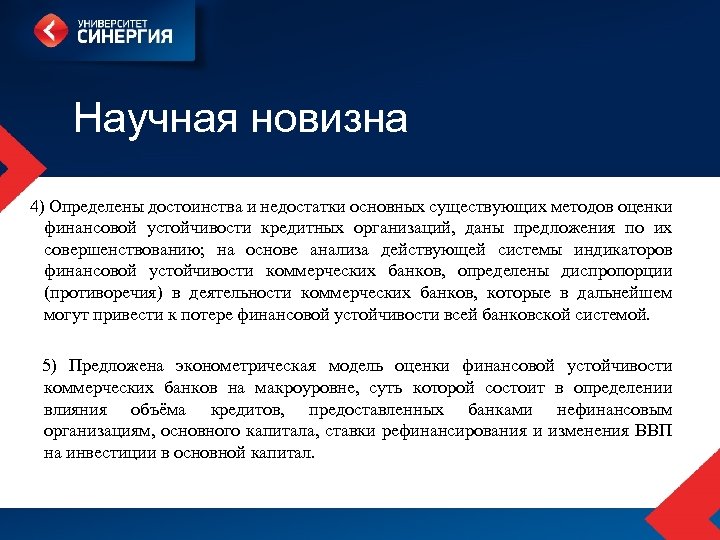 УНИВЕРСИТЕТ
СИНЕРГИЯ

Научная новизна

4) Определены достоинства и недостатки основных существующих методов оценки финансовой устойчивости кредитных организаций, даны предложения по их совершенствованию; на основе анализа действующей системы индикаторов финансовой устойчивости коммерческих банков, определены диспропорции (противоречия) в деятельности коммерческих банков, которые в дальнейшем могут привести к потере финансовой устойчивости всей банковской системой.

5) Предложена эконометрическая модель оценки финансовой устойчивости коммерческих банков на макроуровне, суть которой состоит в определении влияния объёма кредитов, предоставленных банками нефинансовым организациям, основного капитала, ставки рефинансирования и изменения ВВП на инвестиции в основной капитал.